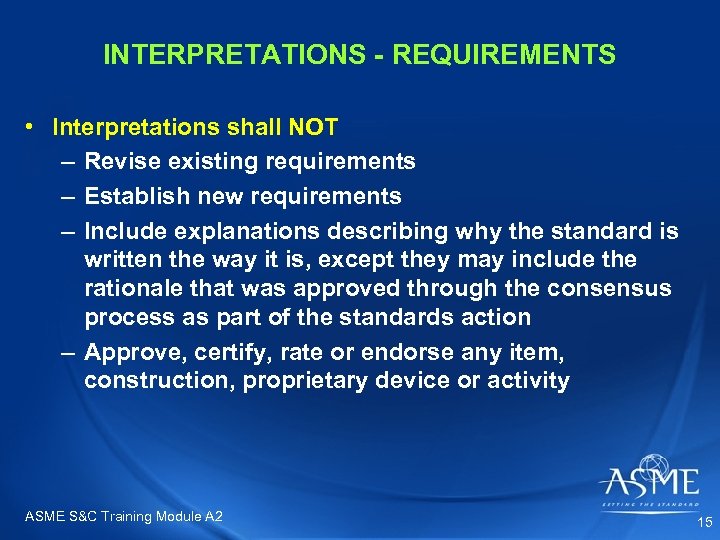 INTERPRETATIONS - REQUIREMENTS

• Interpretations shall NOT
– Revise existing requirements
– Establish new requirements
– Include explanations describing why the standard is written the way it is, except they may include the rationale that was approved through the consensus process as part of the standards action
– Approve, certify, rate or endorse any item, construction, proprietary device or activity

ASME
SETTING THE STANDARD

ASME S&C Training Module A2

15